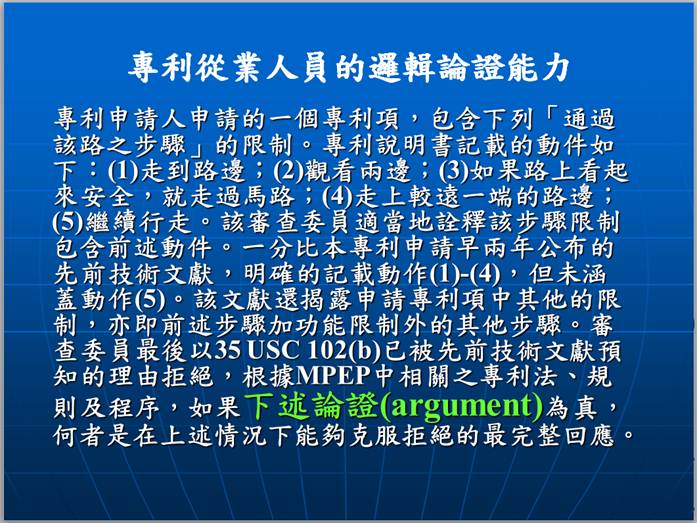 專利從業人員的邏輯論證能力

專利申請人申請的一個專利項，包含下列「通過該路之步驟」的限制。專利說明書記載的動件如下：(1)走到路邊；(2)觀看兩邊；(3)如果路上看起來安全，就走過馬路；(4)走上較遠一端的路邊；(5)繼續行走。該審查委員適當地詮釋該步驟限制包含前述動件。一分比本專利申請早兩年公布的先前技術文獻，明確的記載動作(1)-(4)，但未涵蓋動作(5)。該文獻還揭露申請專利項中其他的限制，亦即前述步驟加功能限制外的其他步驟。審查委員最後以35 USC 102(b)已被先前技術文獻預知的理由拒絕，根據MPEP中相關之專利法、規則及程序，如果下述論證(argument)為真，何者是在上述情況下能夠克服拒絕的最完整回應。